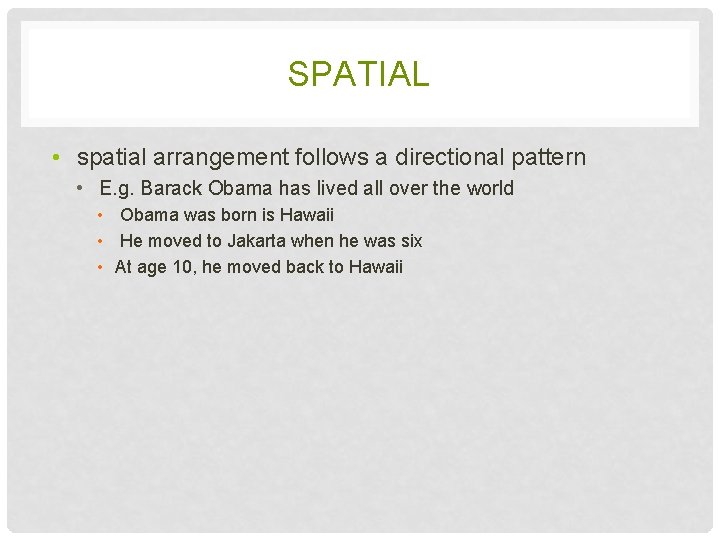 SPATIAL

• spatial arrangement follows a directional pattern
  • E.g. Barack Obama has lived all over the world
    • Obama was born is Hawaii
    • He moved to Jakarta when he was six
    • At age 10, he moved back to Hawaii